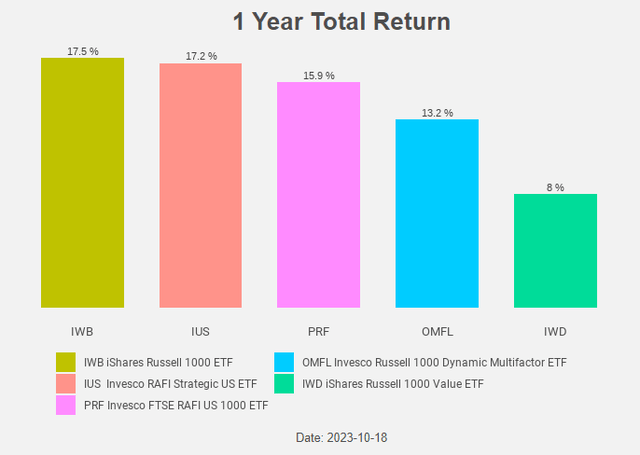 1 Year Total Return

17.5 %
17.2 %
15.9 %
13.2 %
8 %

IWB
IUS
PRF
OMFL
IWD

IWB iShares Russell 1000 ETF
IUS Invesco RAFI Strategic US ETF
PRF Invesco FTSE RAFI US 1000 ETF
OMFL Invesco Russell 1000 Dynamic Multifactor ETF
IWD iShares Russell 1000 Value ETF

Date: 2023-10-18